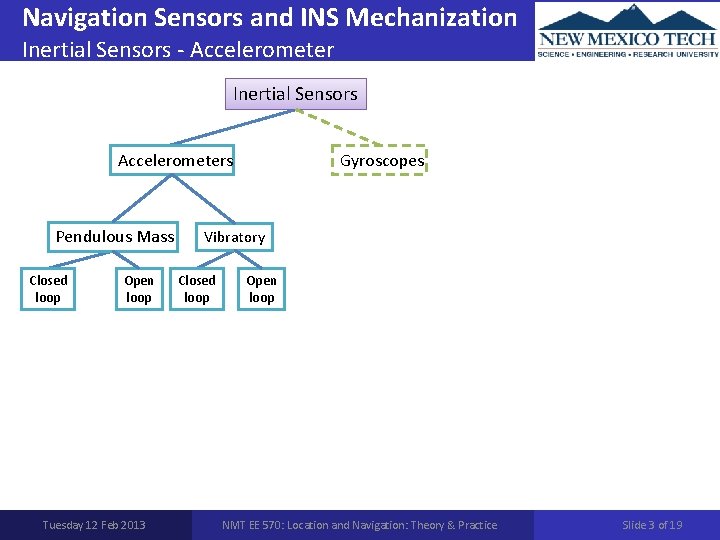 Navigation Sensors and INS Mechanization
Inertial Sensors - Accelerometer

NEW MEXICO TECH
SCIENCE • ENGINEERING • RESEARCH UNIVERSITY

Inertial Sensors

Accelerometers

Gyroscopes

Pendulous Mass

Vibratory

Closed loop

Open loop

Closed loop

Open loop

Tuesday 12 Feb 2013

NMT EE 570: Location and Navigation: Theory & Practice

Slide 3 of 19